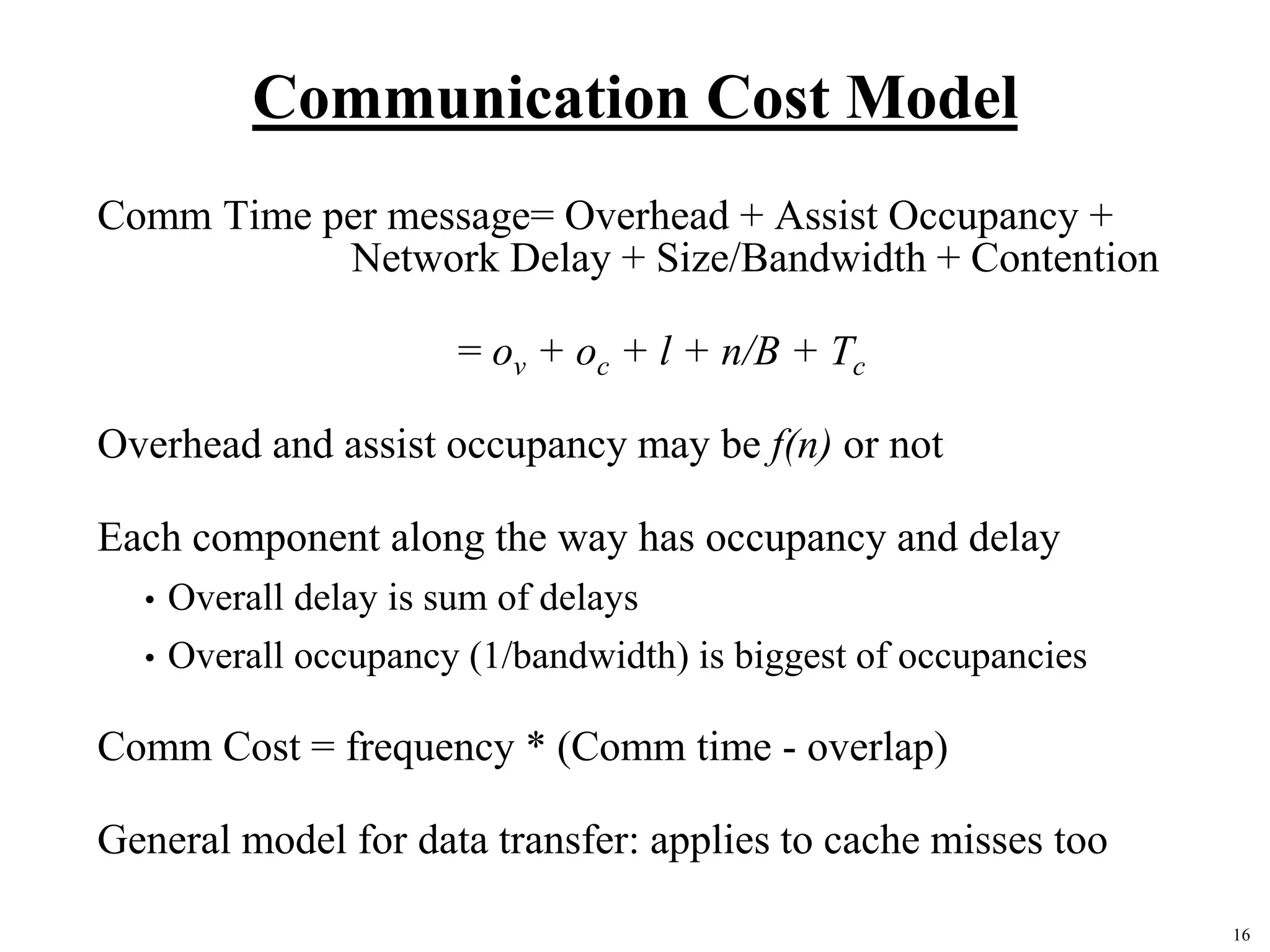 Communication Cost Model

Comm Time per message= Overhead + Assist Occupancy + Network Delay + Size/Bandwidth + Contention

$= o_v + o_c + l + n/B + T_c$

Overhead and assist occupancy may be $f(n)$ or not

Each component along the way has occupancy and delay

• Overall delay is sum of delays

• Overall occupancy (1/bandwidth) is biggest of occupancies

Comm Cost = frequency * (Comm time - overlap)

General model for data transfer: applies to cache misses too

16